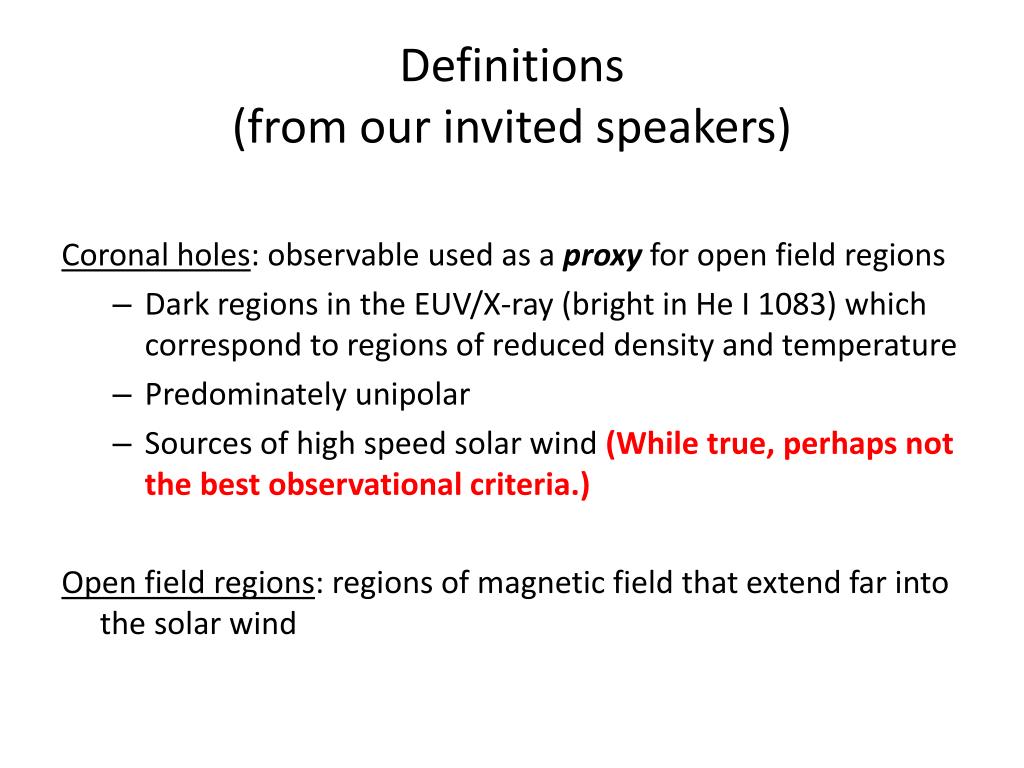 Definitions
(from our invited speakers)

Coronal holes: observable used as a proxy for open field regions
– Dark regions in the EUV/X-ray (bright in He I 1083) which correspond to regions of reduced density and temperature
– Predominately unipolar
– Sources of high speed solar wind (While true, perhaps not the best observational criteria.)

Open field regions: regions of magnetic field that extend far into the solar wind